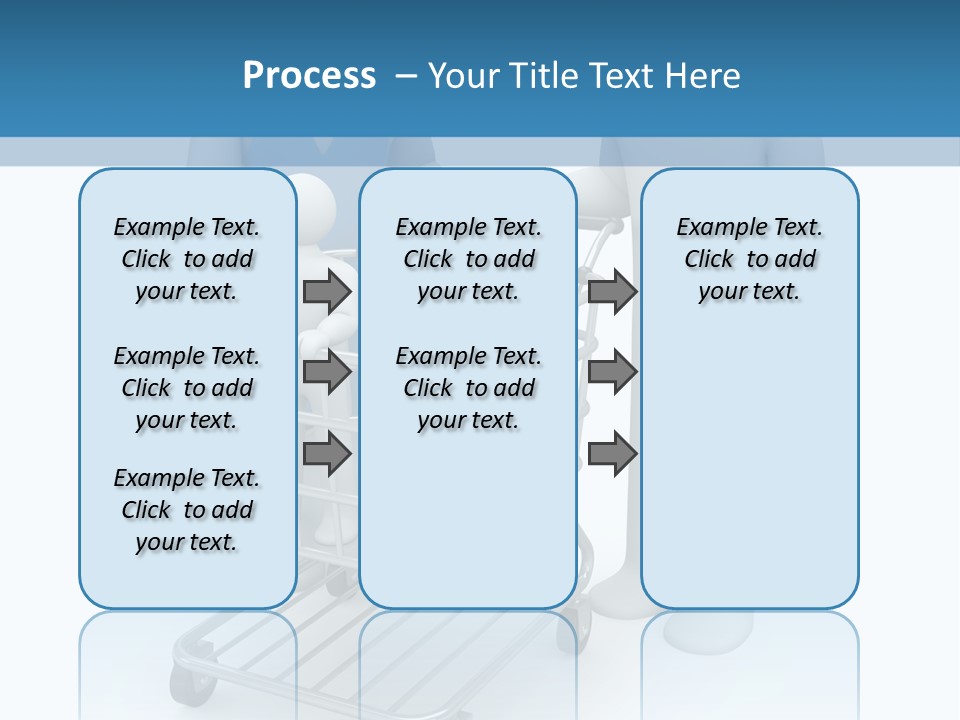 Process – Your Title Text Here

Example Text. Click to add your text.

Example Text. Click to add your text.

Example Text. Click to add your text.

Example Text. Click to add your text.

Example Text. Click to add your text.

Example Text. Click to add your text.